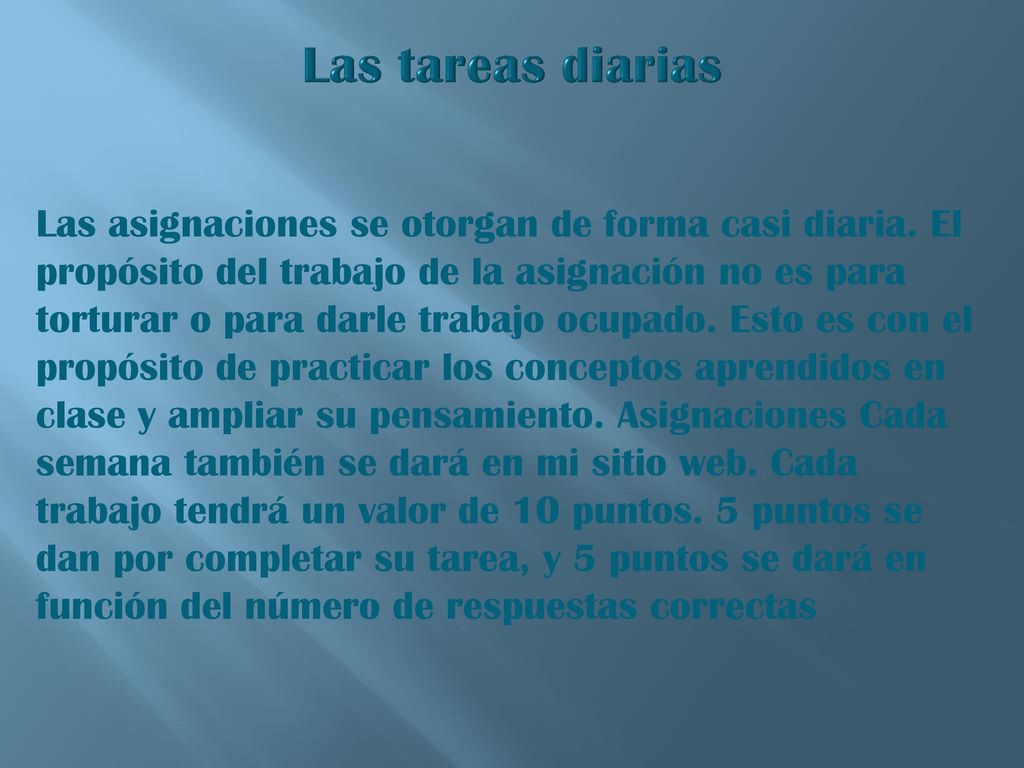 Las tareas diarias

Las asignaciones se otorgan de forma casi diaria. El propósito del trabajo de la asignación no es para torturar o para darle trabajo ocupado. Esto es con el propósito de practicar los conceptos aprendidos en clase y ampliar su pensamiento. Asignaciones Cada semana también se dará en mi sitio web. Cada trabajo tendrá un valor de 10 puntos. 5 puntos se dan por completar su tarea, y 5 puntos se dará en función del número de respuestas correctas